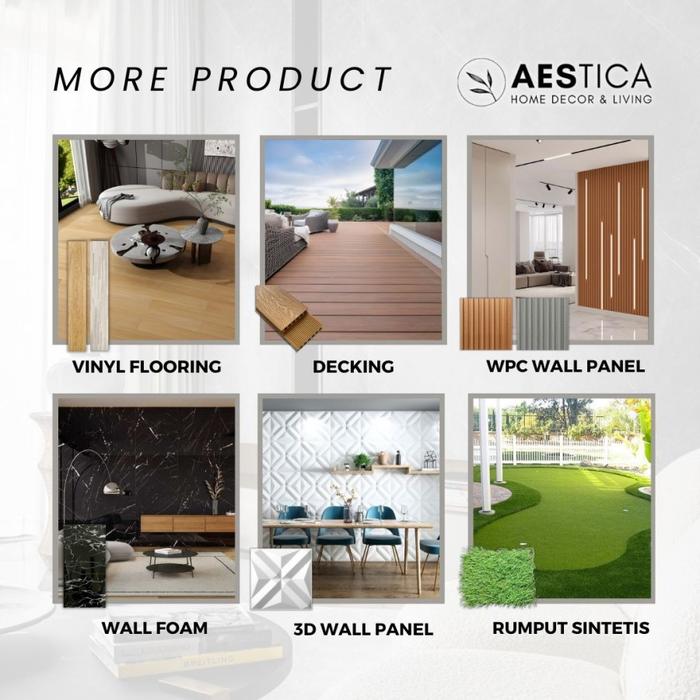 MORE PRODUCT

AESTICA
HOME DECOR & LIVING

VINYL FLOORING

DECKING

WPC WALL PANEL

WALL FOAM

3D WALL PANEL

RUMPUT SINTETIS